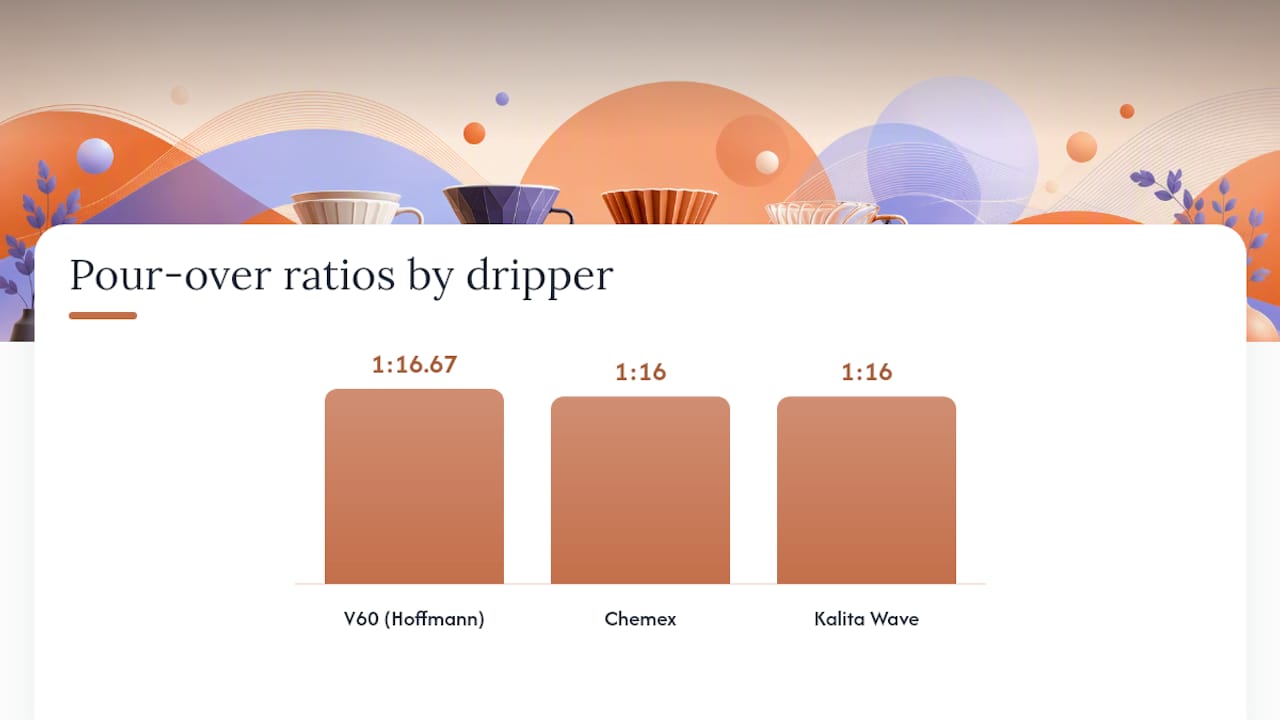 Pour-over ratios by dripper

1:16.67

1:16

1:16

V60 (Hoffmann)

Chemex

Kalita Wave